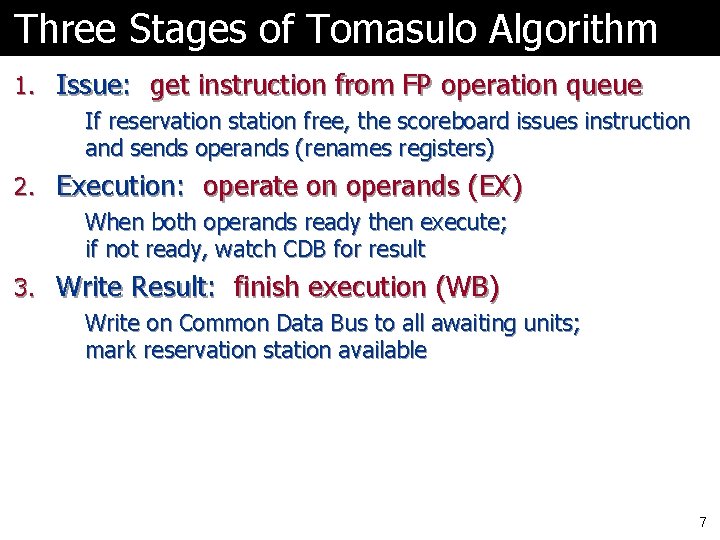 Three Stages of Tomasulo Algorithm

1. Issue: get instruction from FP operation queue

If reservation station free, the scoreboard issues instruction and sends operands (renames registers)

2. Execution: operate on operands (EX)

When both operands ready then execute; if not ready, watch CDB for result

3. Write Result: finish execution (WB)

Write on Common Data Bus to all awaiting units; mark reservation station available

7